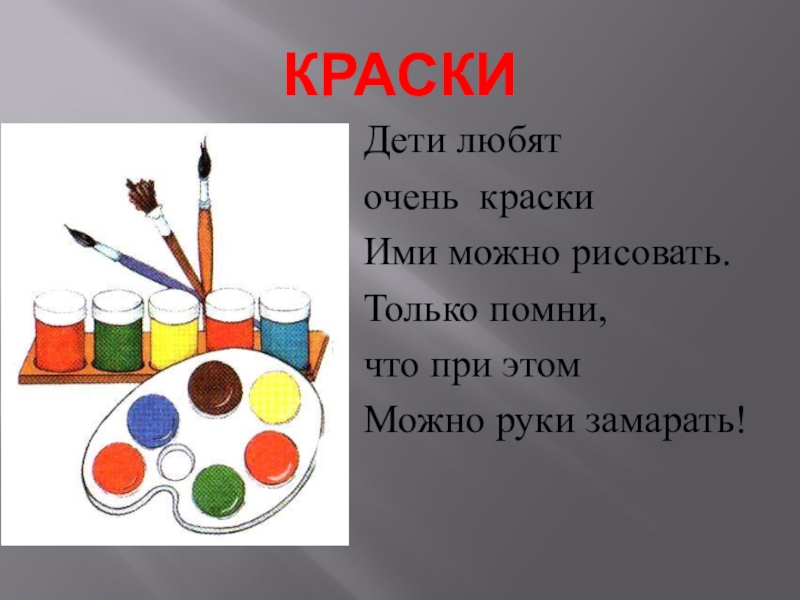 КРАСКИ

Дети любят
очень краски
Ими можно рисовать.
Только помни,
что при этом
Можно руки замарать!